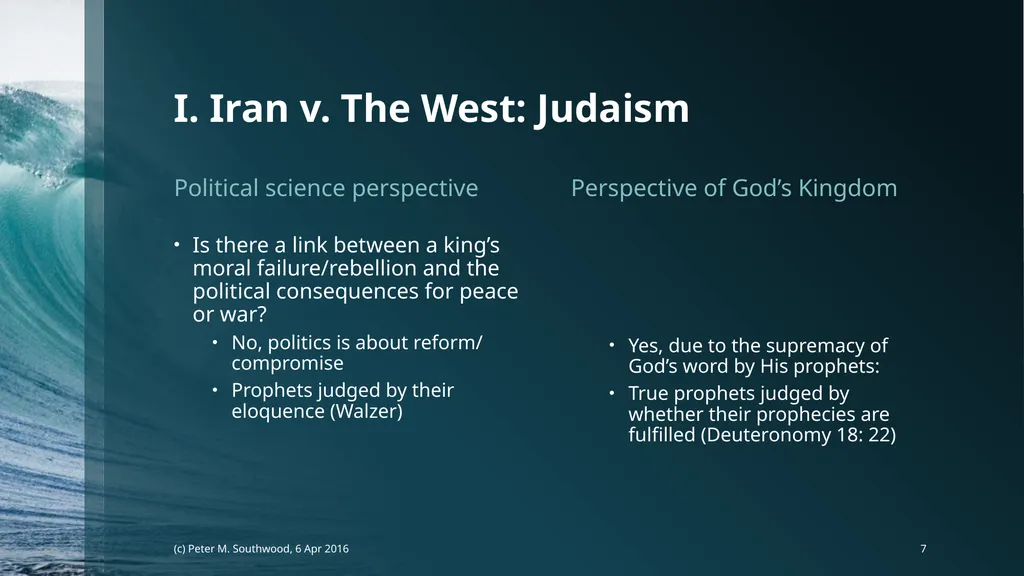 I. Iran v. The West: Judaism

Political science perspective

• Is there a link between a king's moral failure/rebellion and the political consequences for peace or war?
  • No, politics is about reform/ compromise
  • Prophets judged by their eloquence (Walzer)

Perspective of God's Kingdom

• Yes, due to the supremacy of God's word by His prophets:
• True prophets judged by whether their prophecies are fulfilled (Deuteronomy 18: 22)

(c) Peter M. Southwood, 6 Apr 2016

7